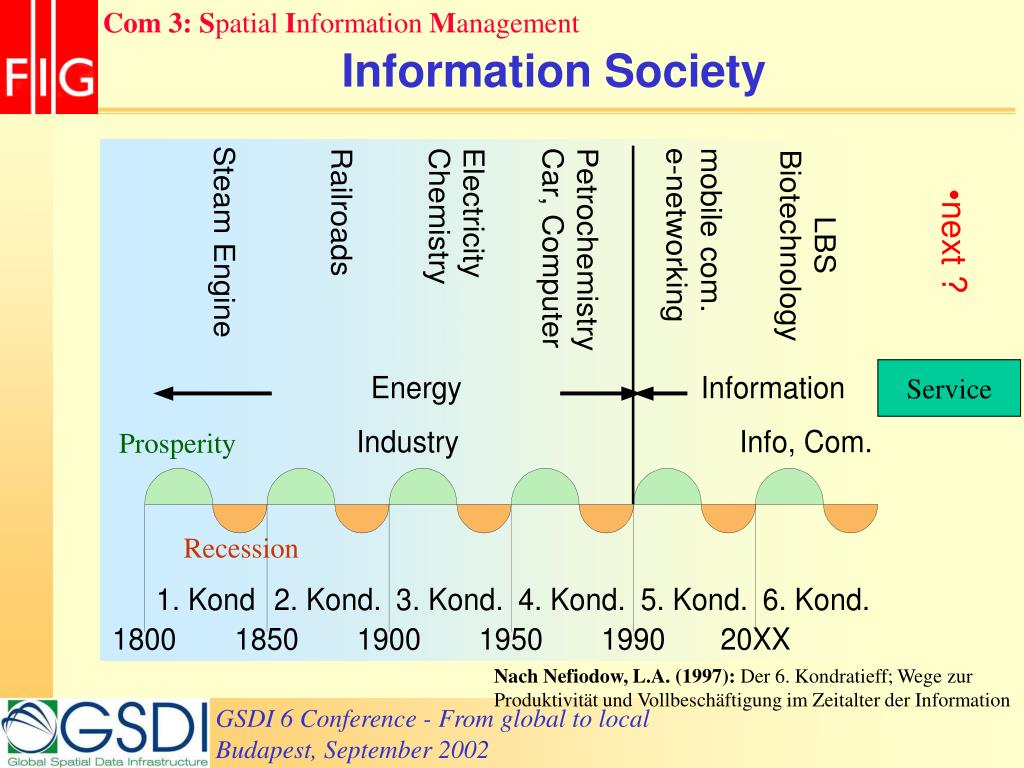 FIG

Com 3: Spatial Information Management

Information Society

Steam Engine

Railroads

Electricity
Chemistry

Petrochemistry
Car, Computer

mobile com.
e-networking

LBS
Biotechnology

•next ?

Energy

Information

Service

Prosperity

Industry

Info, Com.

Recession

1. Kond 2. Kond. 3. Kond. 4. Kond. 5. Kond. 6. Kond.

1800 1850 1900 1950 1990 20XX

Nach Nefiodow, L.A. (1997): Der 6. Kondratieff; Wege zur Produktivität und Vollbeschäftigung im Zeitalter der Information

GSDI
Global Spatial Data Infrastructure

GSDI 6 Conference - From global to local
Budapest, September 2002